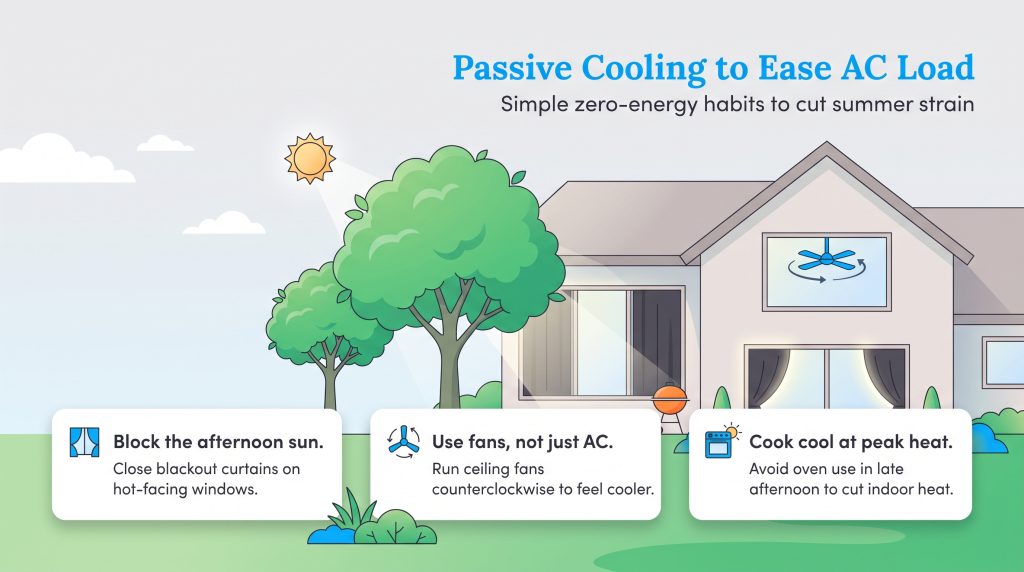 Passive Cooling to Ease AC Load
Simple zero-energy habits to cut summer strain

Block the afternoon sun.
Close blackout curtains on hot-facing windows.

Use fans, not just AC.
Run ceiling fans counterclockwise to feel cooler.

Cook cool at peak heat.
Avoid oven use in late afternoon to cut indoor heat.